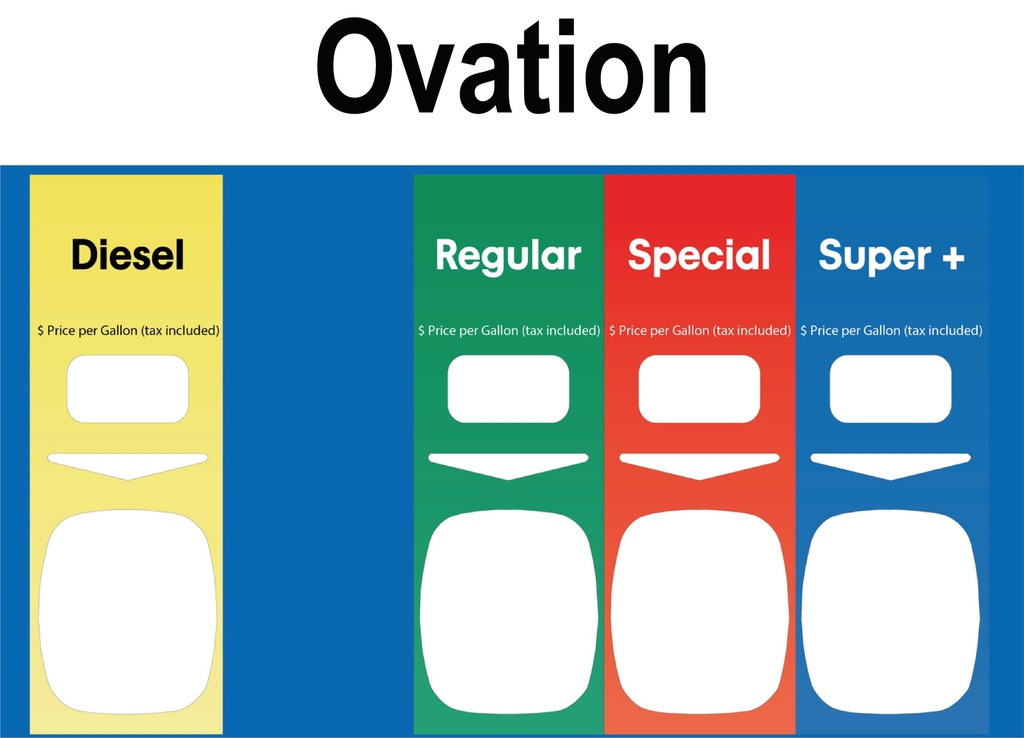 Ovation

Diesel

$ Price per Gallon (tax included)

Regular

$ Price per Gallon (tax included)

Special

$ Price per Gallon (tax included)

Super +

$ Price per Gallon (tax included)